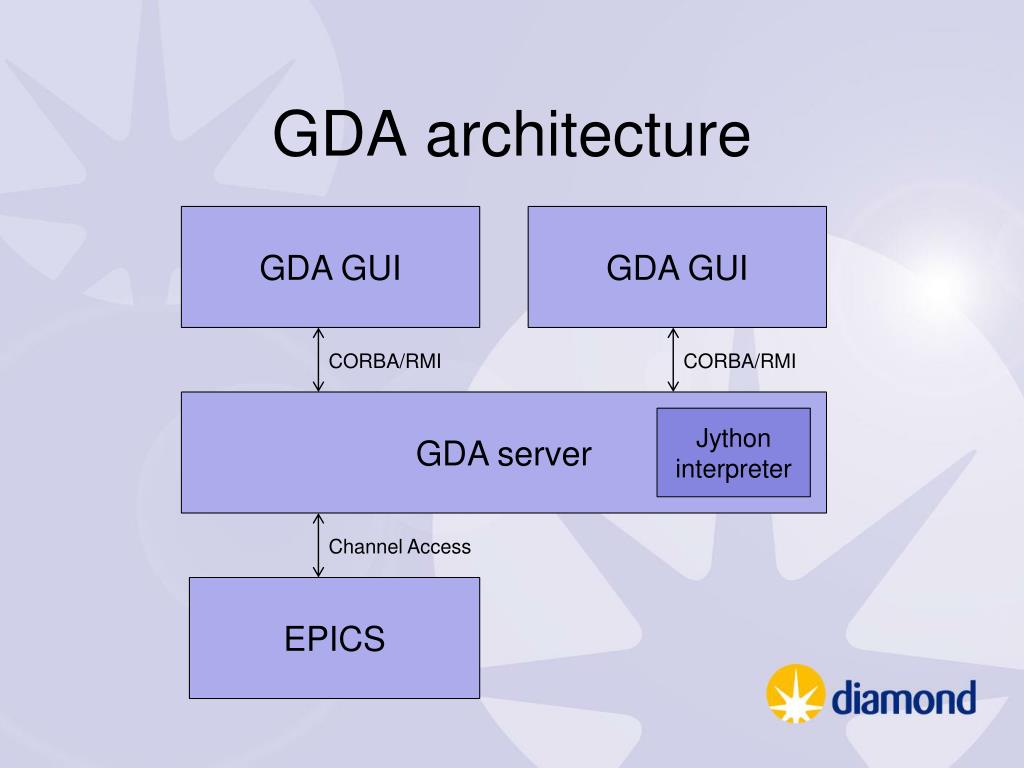 GDA architecture

GDA GUI

GDA GUI

CORBA/RMI

CORBA/RMI

GDA server

Jython interpreter

Channel Access

EPICS

diamond